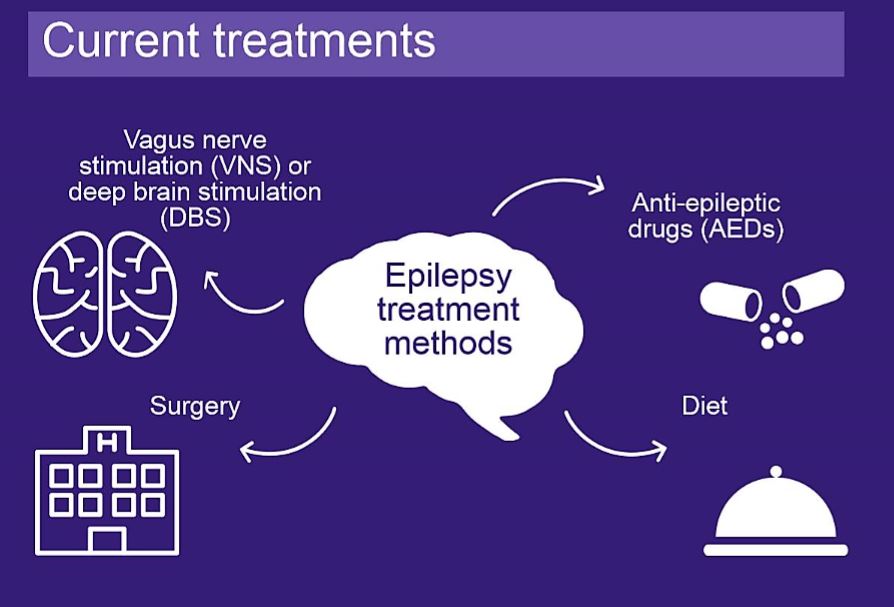 Current treatments

Vagus nerve stimulation (VNS) or deep brain stimulation (DBS)

Anti-epileptic drugs (AEDs)

Epilepsy treatment methods

Surgery

H

Diet